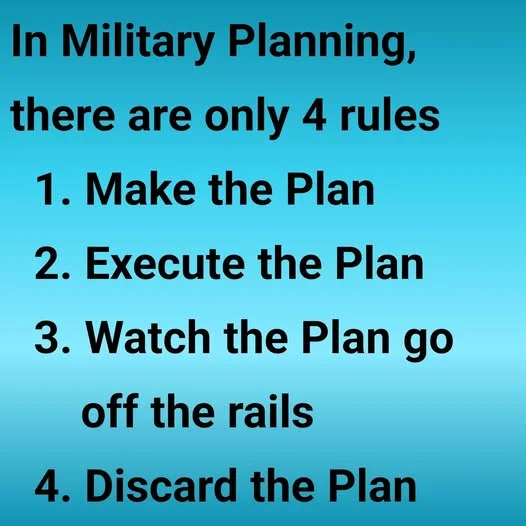 In Military Planning, there are only 4 rules

1. Make the Plan
2. Execute the Plan
3. Watch the Plan go off the rails
4. Discard the Plan